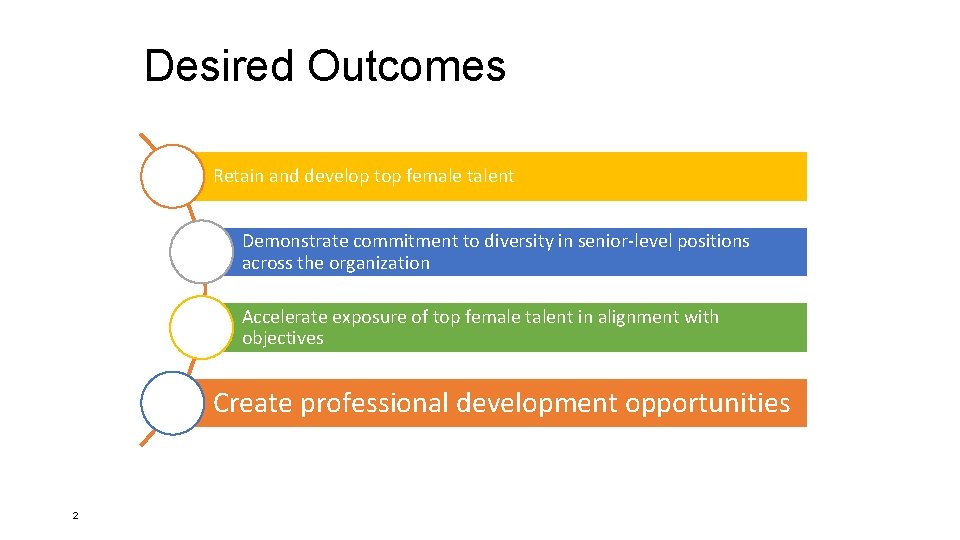 Desired Outcomes

Retain and develop top female talent

Demonstrate commitment to diversity in senior-level positions across the organization

Accelerate exposure of top female talent in alignment with objectives

Create professional development opportunities

2